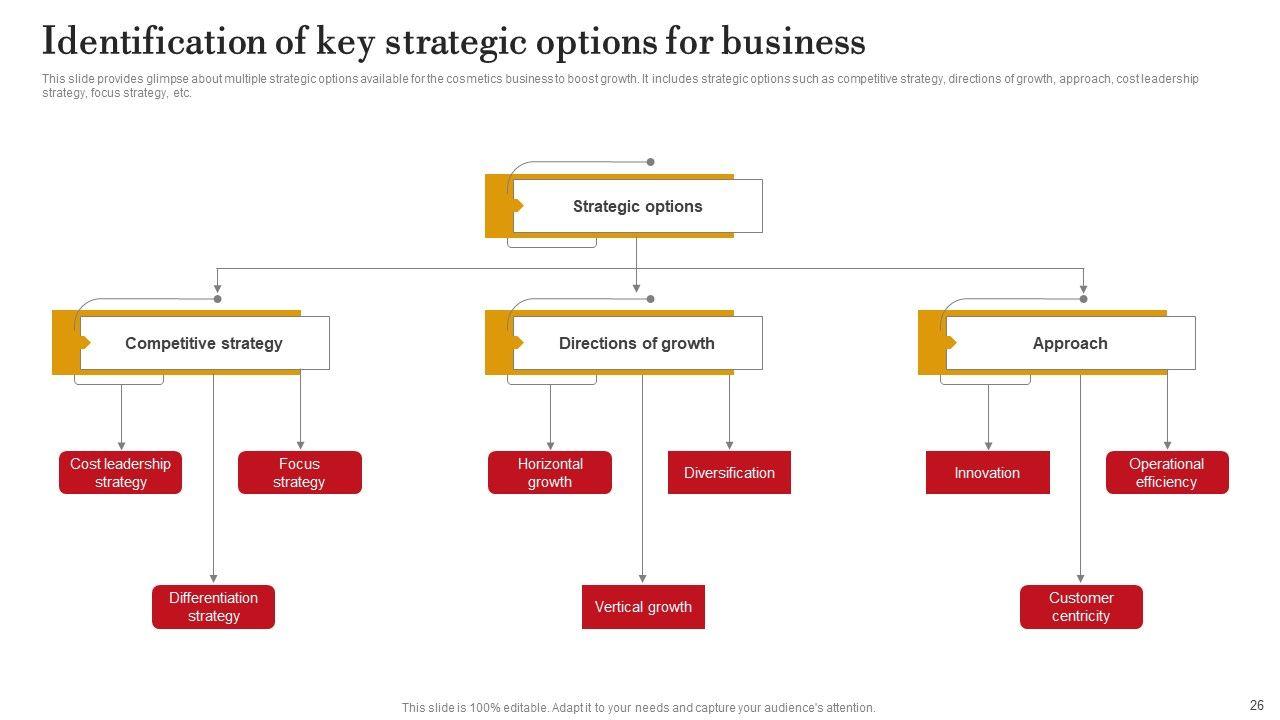 Identification of key strategic options for business

This slide provides glimpse about multiple strategic options available for the cosmetics business to boost growth. It includes strategic options such as competitive strategy, directions of growth, approach, cost leadership strategy, focus strategy, etc.

Strategic options

Competitive strategy

Directions of growth

Approach

Cost leadership strategy

Focus strategy

Horizontal growth

Diversification

Innovation

Operational efficiency

Differentiation strategy

Vertical growth

Customer centricity

This slide is 100% editable. Adapt it to your needs and capture your audience's attention.

26